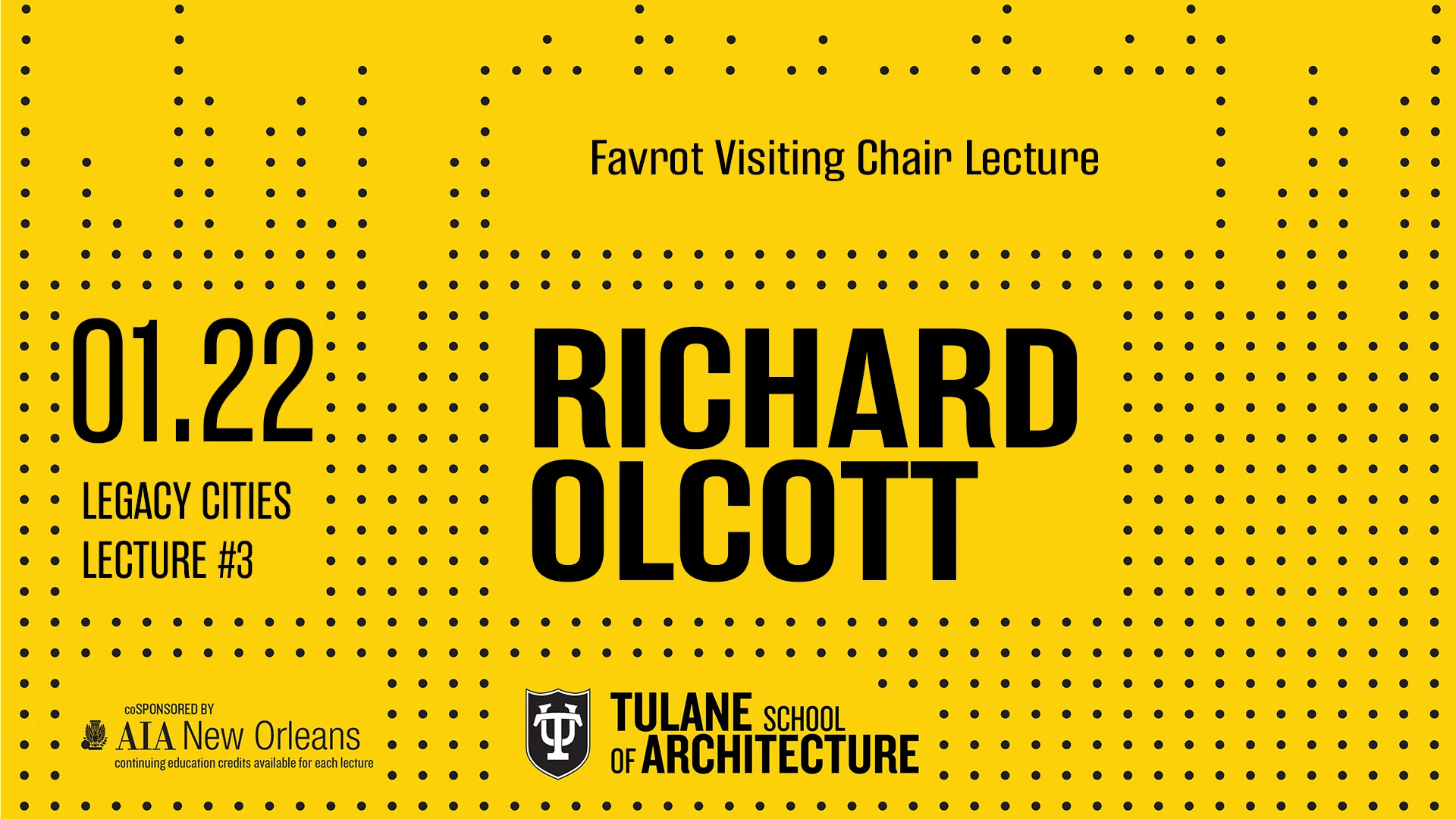 Favrot Visiting Chair Lecture

01.22

LEGACY CITIES
LECTURE #3

RICHARD
OLCOTT

coSPONSORED BY
AIA New Orleans
continuing education credits available for each lecture

TULANE SCHOOL
OF ARCHITECTURE